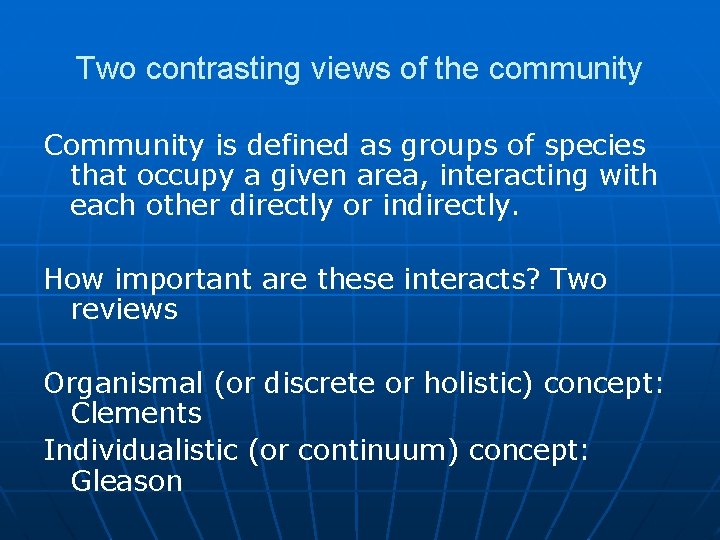 Two contrasting views of the community

Community is defined as groups of species that occupy a given area, interacting with each other directly or indirectly.

How important are these interacts? Two reviews

Organismal (or discrete or holistic) concept: Clements

Individualistic (or continuum) concept: Gleason